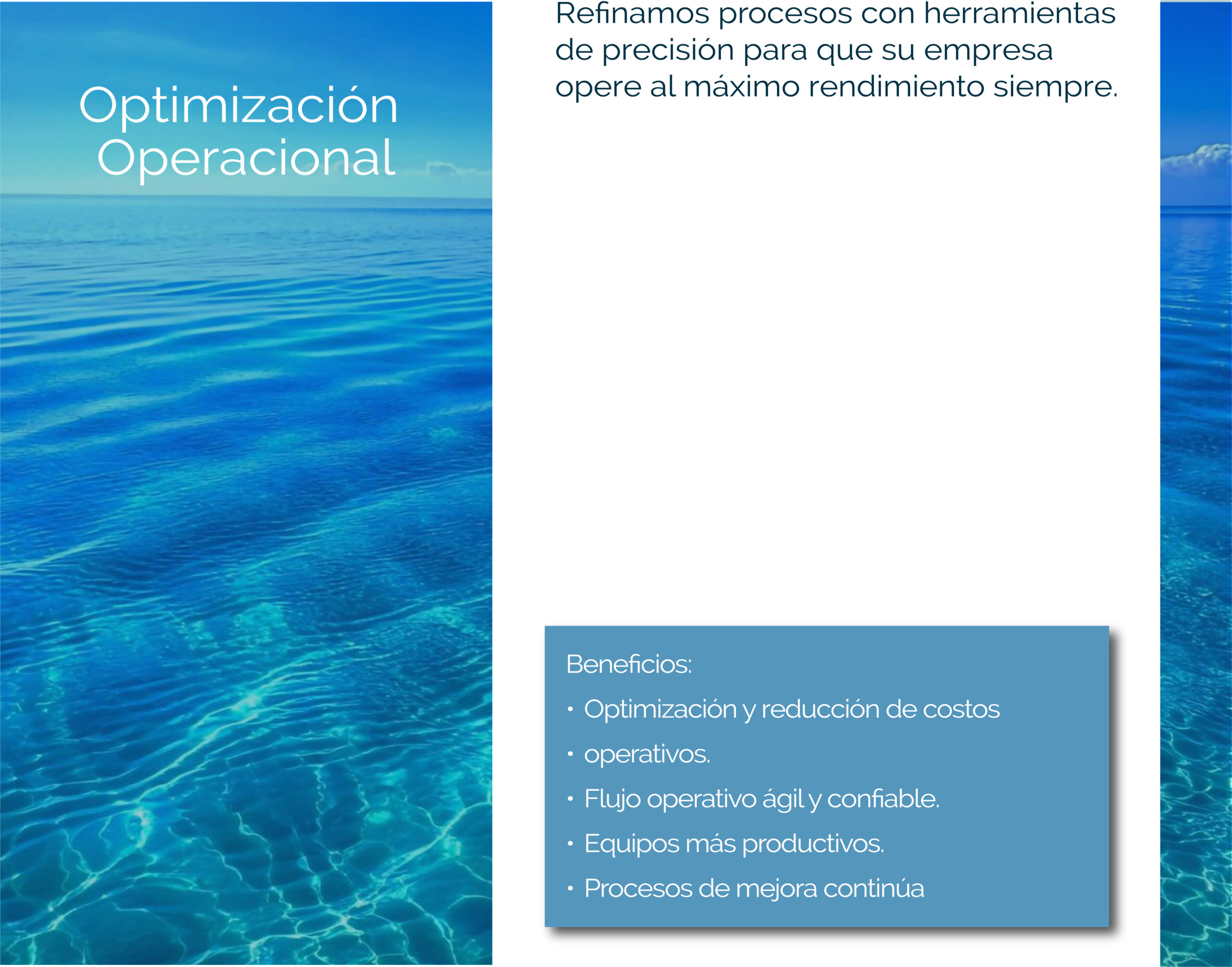 Optimización Operacional

Refinamos procesos con herramientas de precisión para que su empresa opere al máximo rendimiento siempre.

Beneficios:

• Optimización y reducción de costos
• operativos.
• Flujo operativo ágil y confiable.
• Equipos más productivos.
• Procesos de mejora continúa